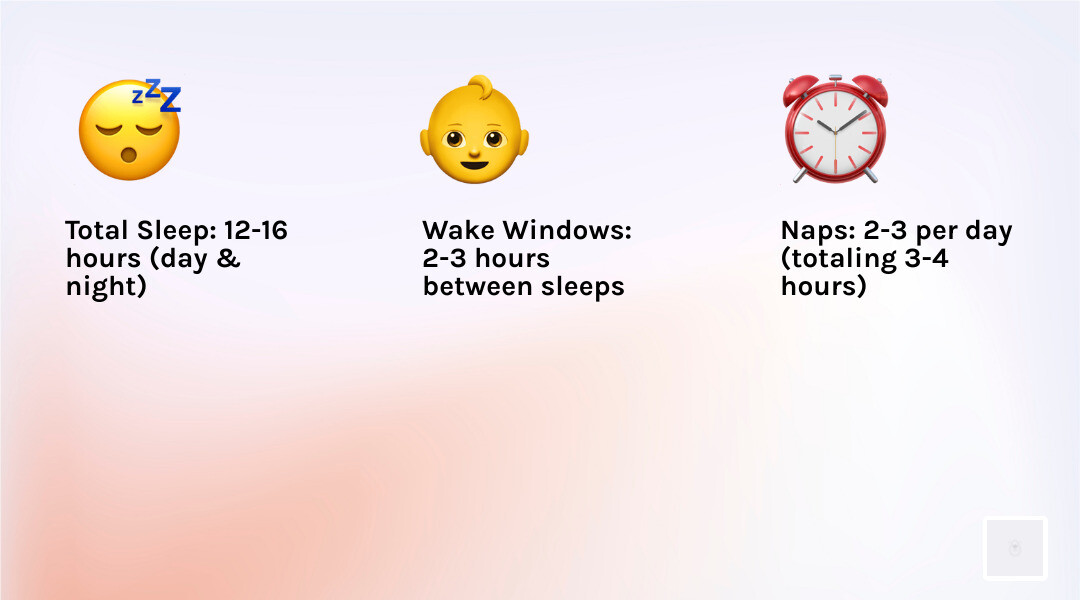 Total Sleep: 12-16 hours (day & night)

Wake Windows: 2-3 hours between sleeps

Naps: 2-3 per day (totaling 3-4 hours)